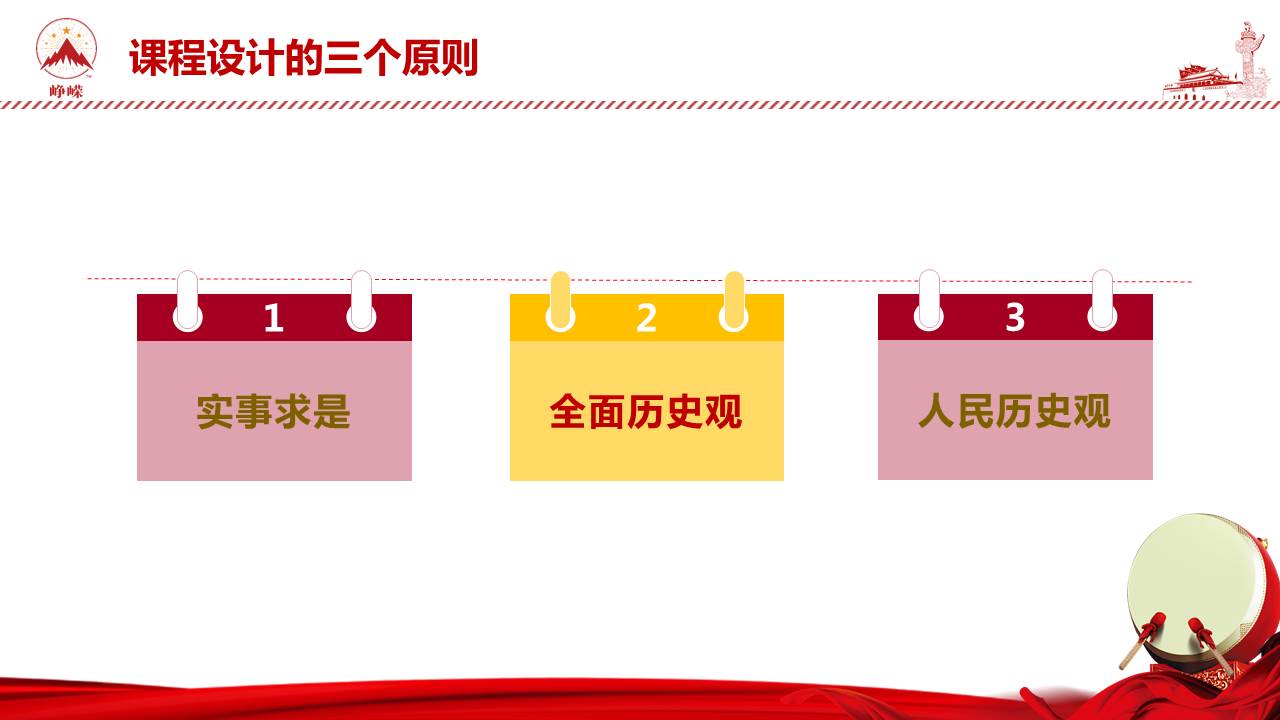 峥嵘

课程设计的三个原则

1

实事求是

2

全面历史观

3

人民历史观